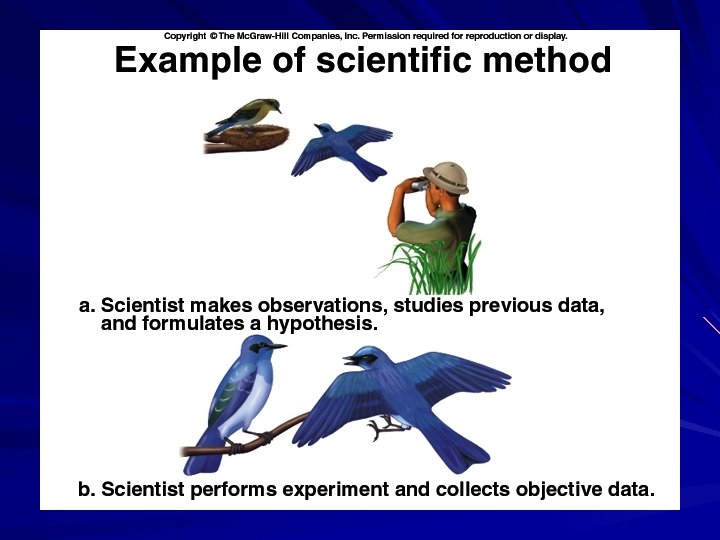 Copyright © The McGraw-Hill Companies, Inc. Permission required for reproduction or display.

Example of scientific method

a. Scientist makes observations, studies previous data, and formulates a hypothesis.

b. Scientist performs experiment and collects objective data.